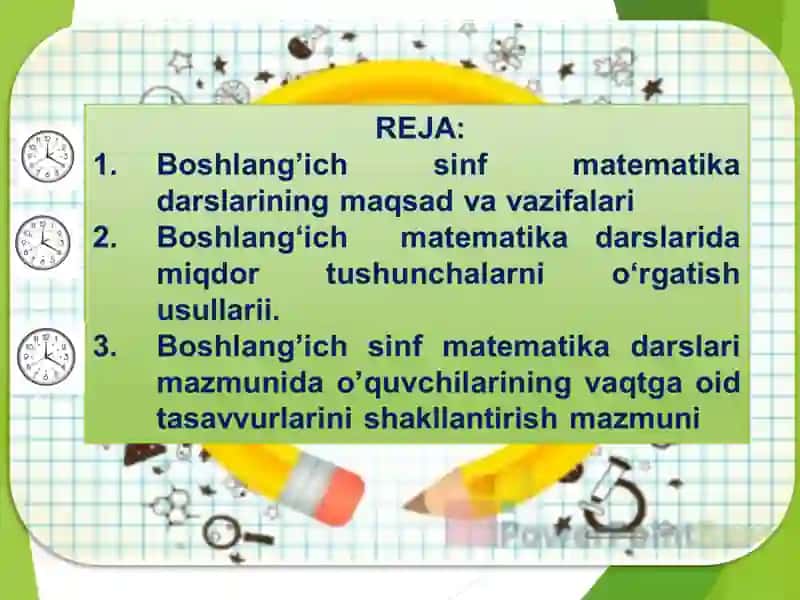 REJA:
1. Boshlang’ich sinf matematika darslarining maqsad va vazifalari
2. Boshlang‘ich matematika darslarida miqdor tushunchalarni o‘rgatish usullarii.
3. Boshlang’ich sinf matematika darslari mazmunida o’quvchilarining vaqtga oid tasavvurlarini shakllantirish mazmuni

PowerPoint